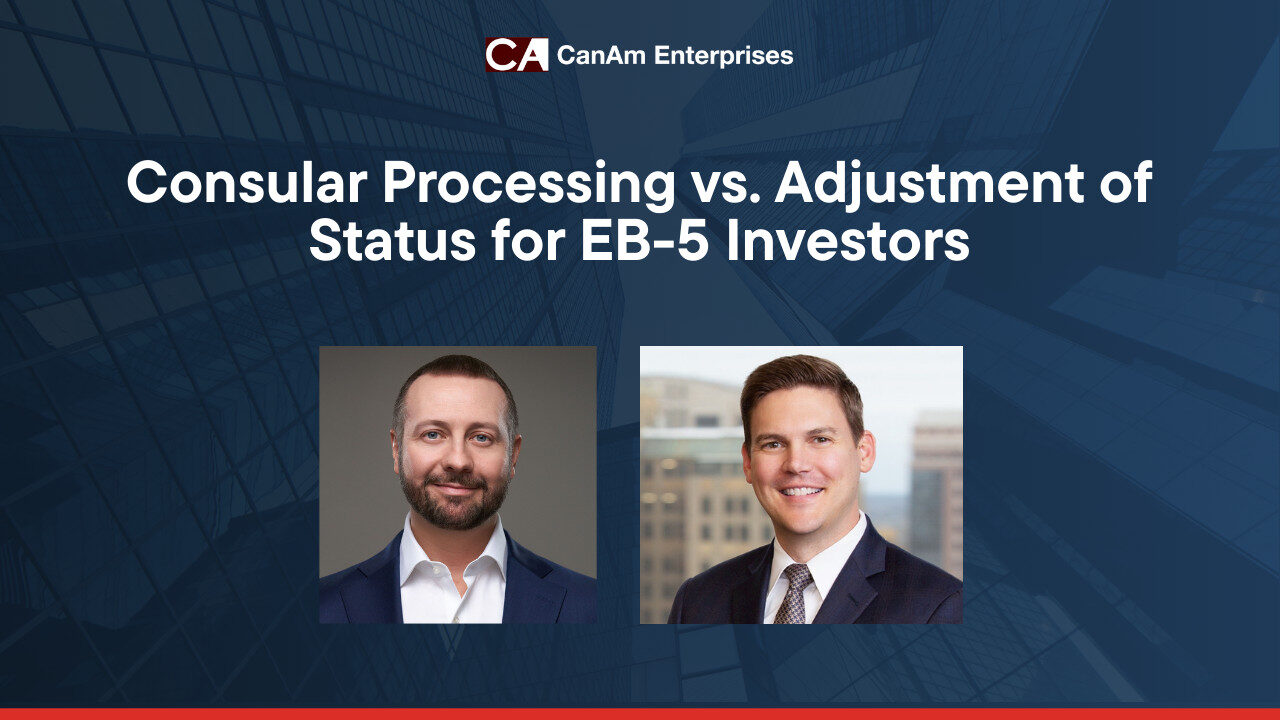 CA CanAm Enterprises

Consular Processing vs. Adjustment of Status for EB-5 Investors